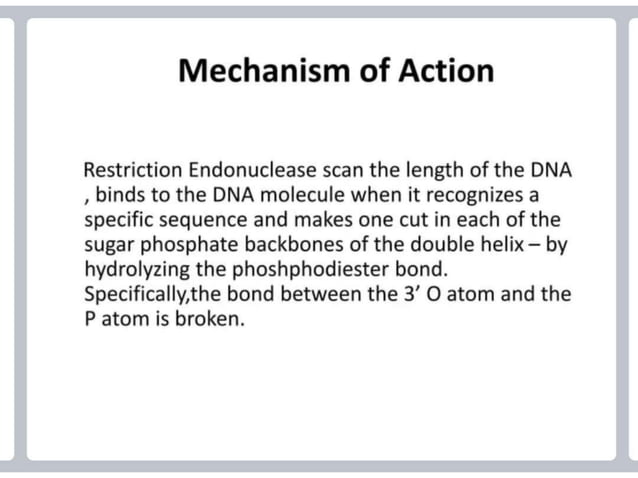 Mechanism of Action

Restriction Endonuclease scan the length of the DNA , binds to the DNA molecule when it recognizes a specific sequence and makes one cut in each of the sugar phosphate backbones of the double helix – by hydrolyzing the phoshphodiester bond. Specifically,the bond between the 3' O atom and the P atom is broken.